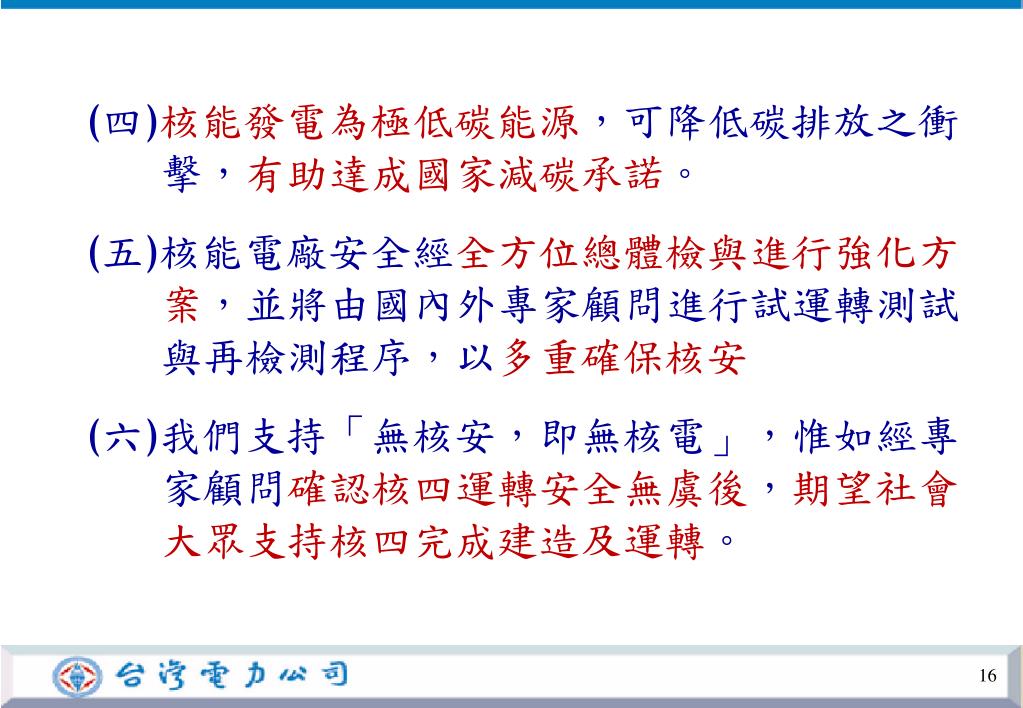 (四)核能發電為極低碳能源，可降低碳排放之衝擊，有助達成國家減碳承諾。

(五)核能電廠安全經全方位總體檢與進行強化方案，並將由國內外專家顧問進行試運轉測試與再檢測程序，以多重確保核安

(六)我們支持「無核安，即無核電」，惟如經專家顧問確認核四運轉安全無虞後，期望社會大眾支持核四完成建造及運轉。

台灣電力公司

16